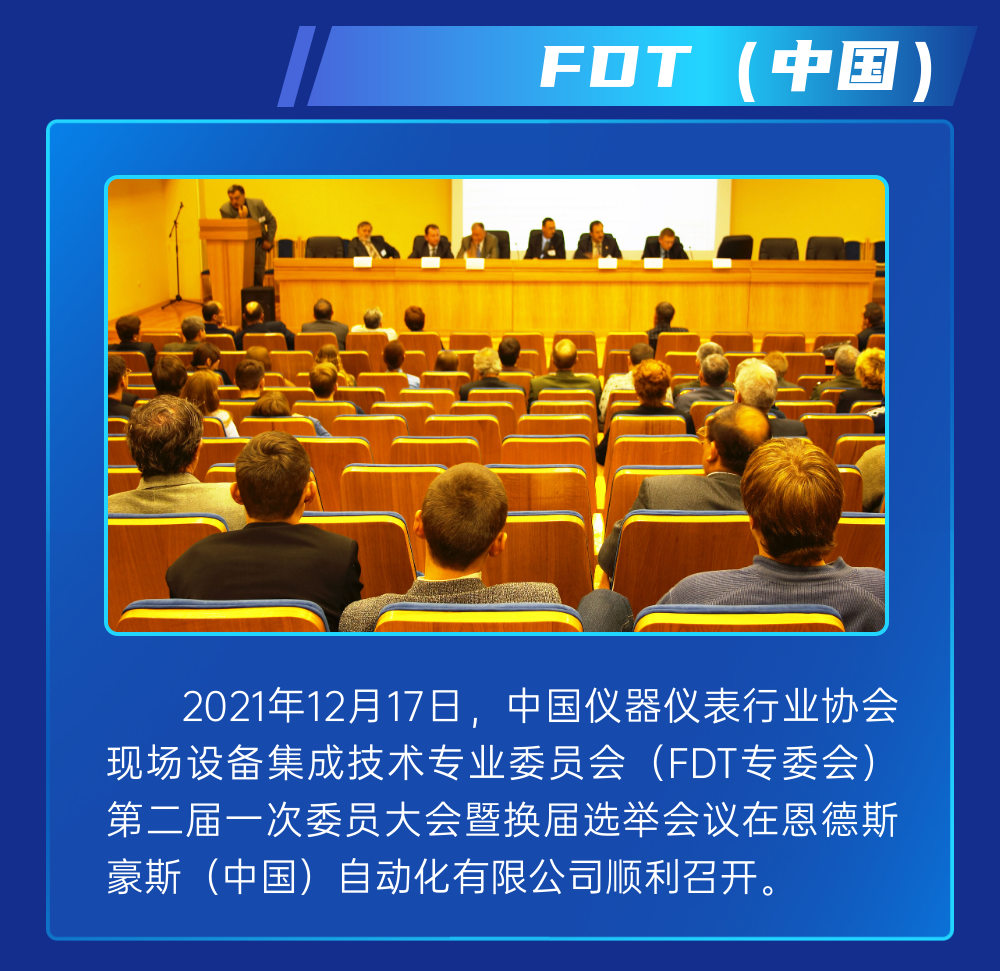 FDT（中国）

2021年12月17日，中国仪器仪表行业协会现场设备集成技术专业委员会（FDT专委会）第二届一次委员大会暨换届选举会议在恩德斯豪斯（中国）自动化有限公司顺利召开。